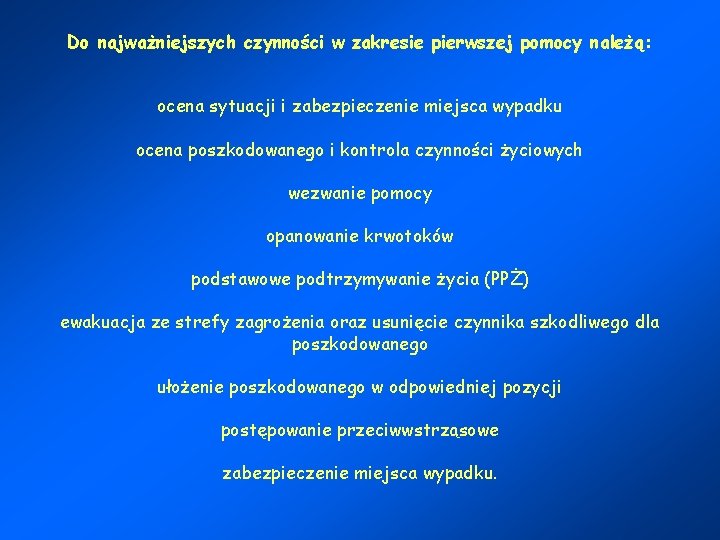 Do najważniejszych czynności w zakresie pierwszej pomocy należą:

ocena sytuacji i zabezpieczenie miejsca wypadku

ocena poszkodowanego i kontrola czynności życiowych

wezwanie pomocy

opanowanie krwotoków

podstawowe podtrzymywanie życia (PPŻ)

ewakuacja ze strefy zagrożenia oraz usunięcie czynnika szkodliwego dla poszkodowanego

ułożenie poszkodowanego w odpowiedniej pozycji

postępowanie przeciwwstrząsowe

zabezpieczenie miejsca wypadku.